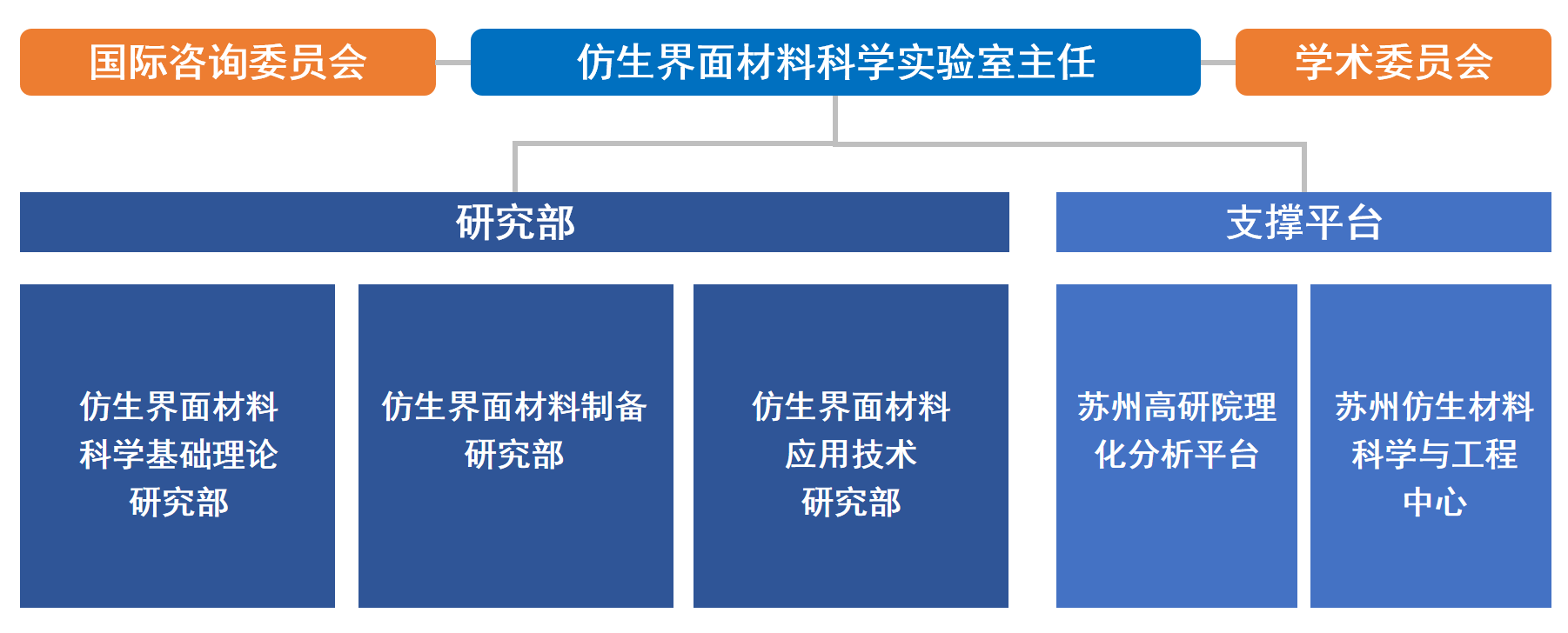 国际咨询委员会

仿生界面材料科学实验室主任

学术委员会

研究部

支撑平台

仿生界面材料科学基础理论研究部

仿生界面材料制备研究部

仿生界面材料应用技术研究部

苏州高研院理化分析平台

苏州仿生材料科学与工程中心